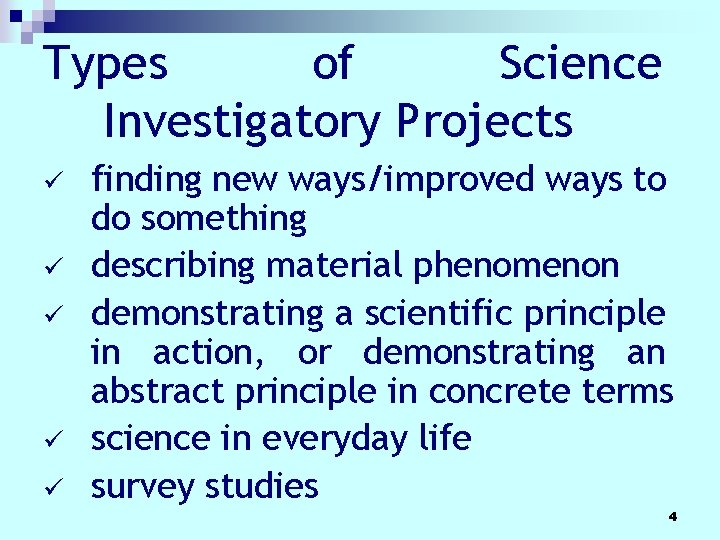 Types of Science Investigatory Projects

✓ finding new ways/improved ways to do something
✓ describing material phenomenon
✓ demonstrating a scientific principle in action, or demonstrating an abstract principle in concrete terms
✓ science in everyday life
✓ survey studies

4